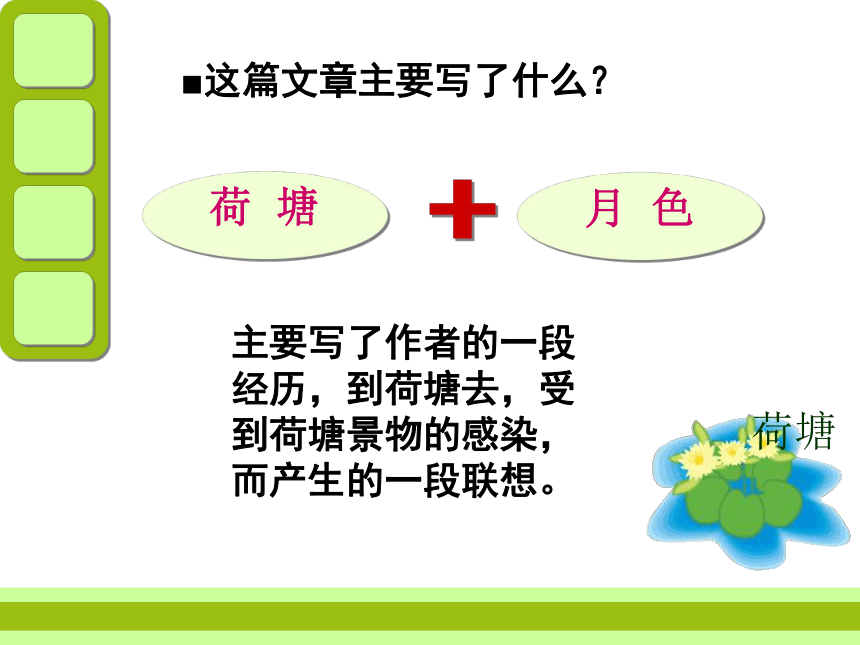 ■这篇文章主要写了什么?

荷 塘

月 色

主要写了作者的一段经历，到荷塘去，受到荷塘景物的感染，而产生的一段联想。

荷塘